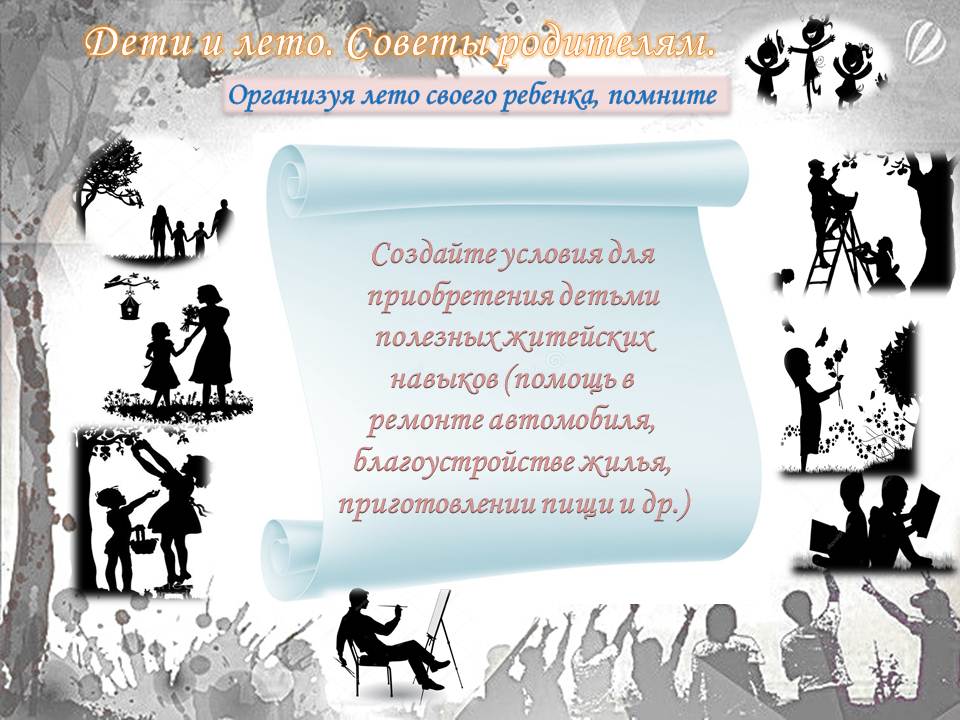 Дети и лето. Советы родителям.

Организуя лето своего ребенка, помните

Создайте условия для приобретения детьми полезных житейских навыков (помощь в ремонте автомобиля, благоустройстве жилья, приготовлении пищи и др.)